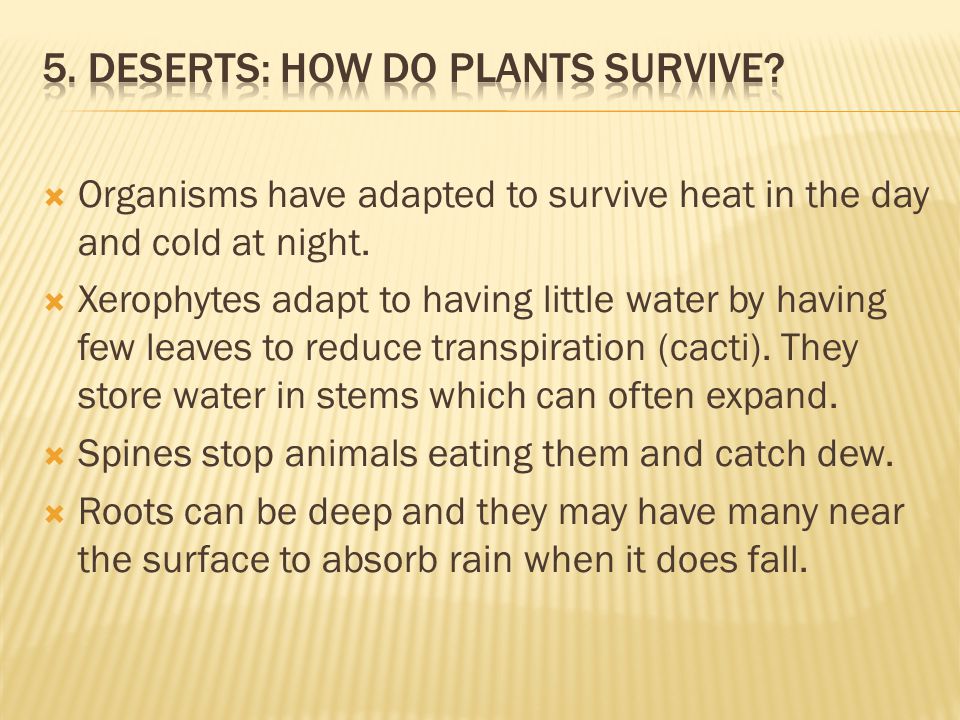 5. DESERTS: HOW DO PLANTS SURVIVE?

Organisms have adapted to survive heat in the day and cold at night.

Xerophytes adapt to having little water by having few leaves to reduce transpiration (cacti). They store water in stems which can often expand.

Spines stop animals eating them and catch dew.

Roots can be deep and they may have many near the surface to absorb rain when it does fall.